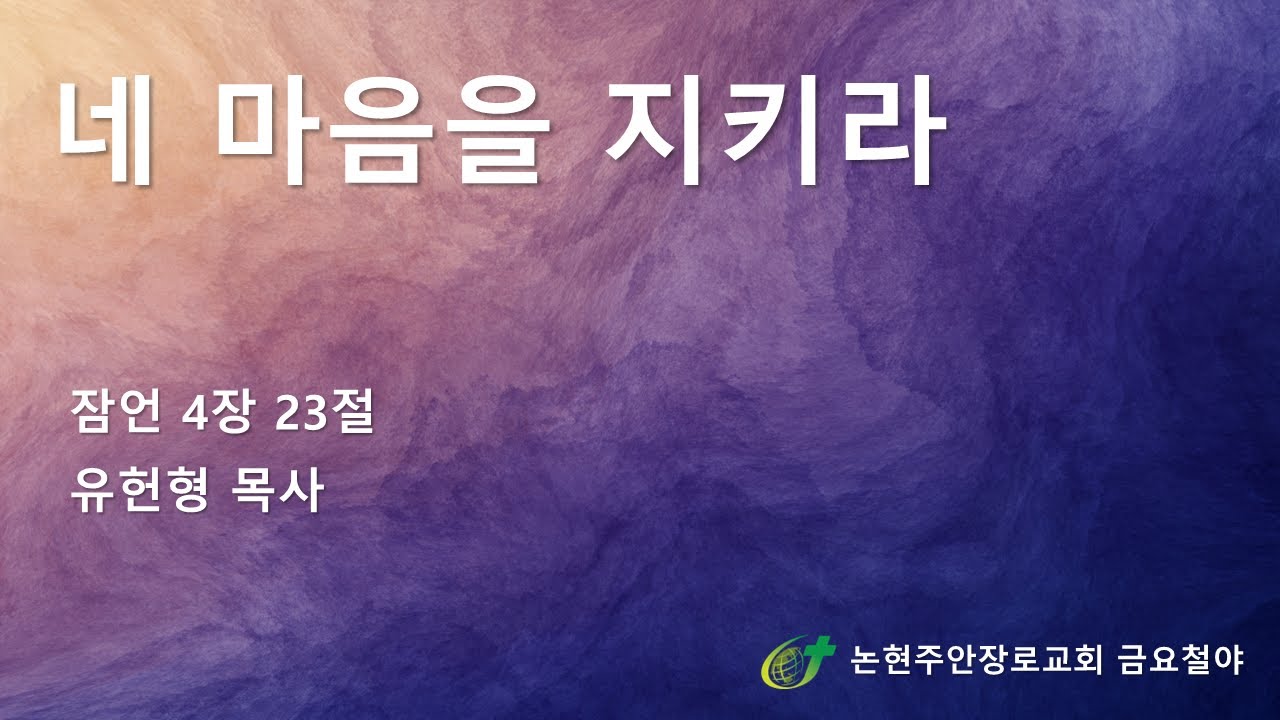 네 마음을 지키라

잠언 4장 23절
유헌형 목사

논현주안장로교회 금요철야